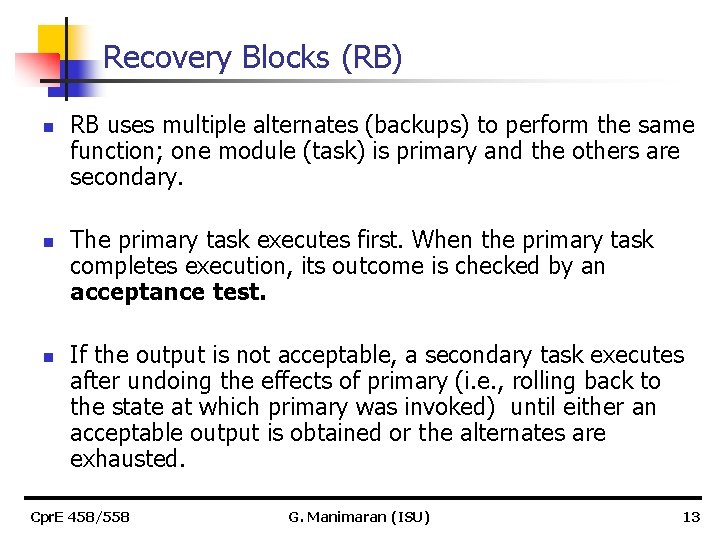 Recovery Blocks (RB)

RB uses multiple alternates (backups) to perform the same function; one module (task) is primary and the others are secondary.

The primary task executes first. When the primary task completes execution, its outcome is checked by an **acceptance test.**

If the output is not acceptable, a secondary task executes after undoing the effects of primary (i.e., rolling back to the state at which primary was invoked) until either an acceptable output is obtained or the alternates are exhausted.

CprE 458/558 G. Manimaran (ISU) 13